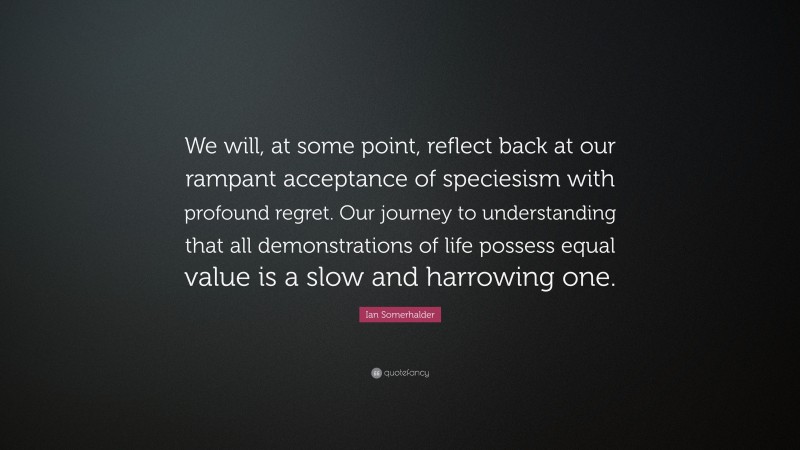 We will, at some point, reflect back at our rampant acceptance of speciesism with profound regret. Our journey to understanding that all demonstrations of life possess equal value is a slow and harrowing one.

Ian Somerhalder

quotefancy